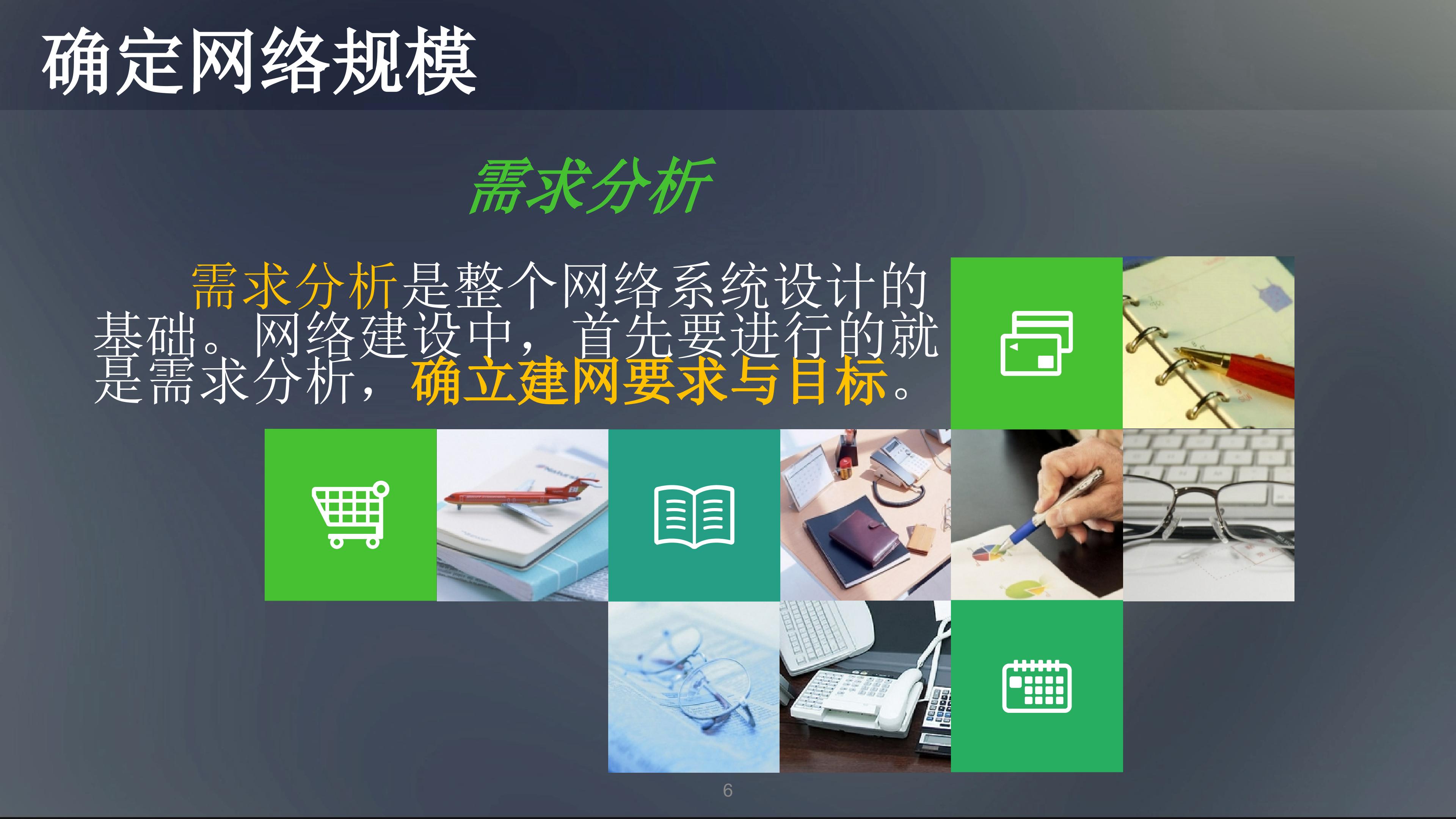 确定网络规模

需求分析

需求分析是整个网络系统设计的基础。网络建设中，首先要进行的就是需求分析，确立建网要求与目标。

6